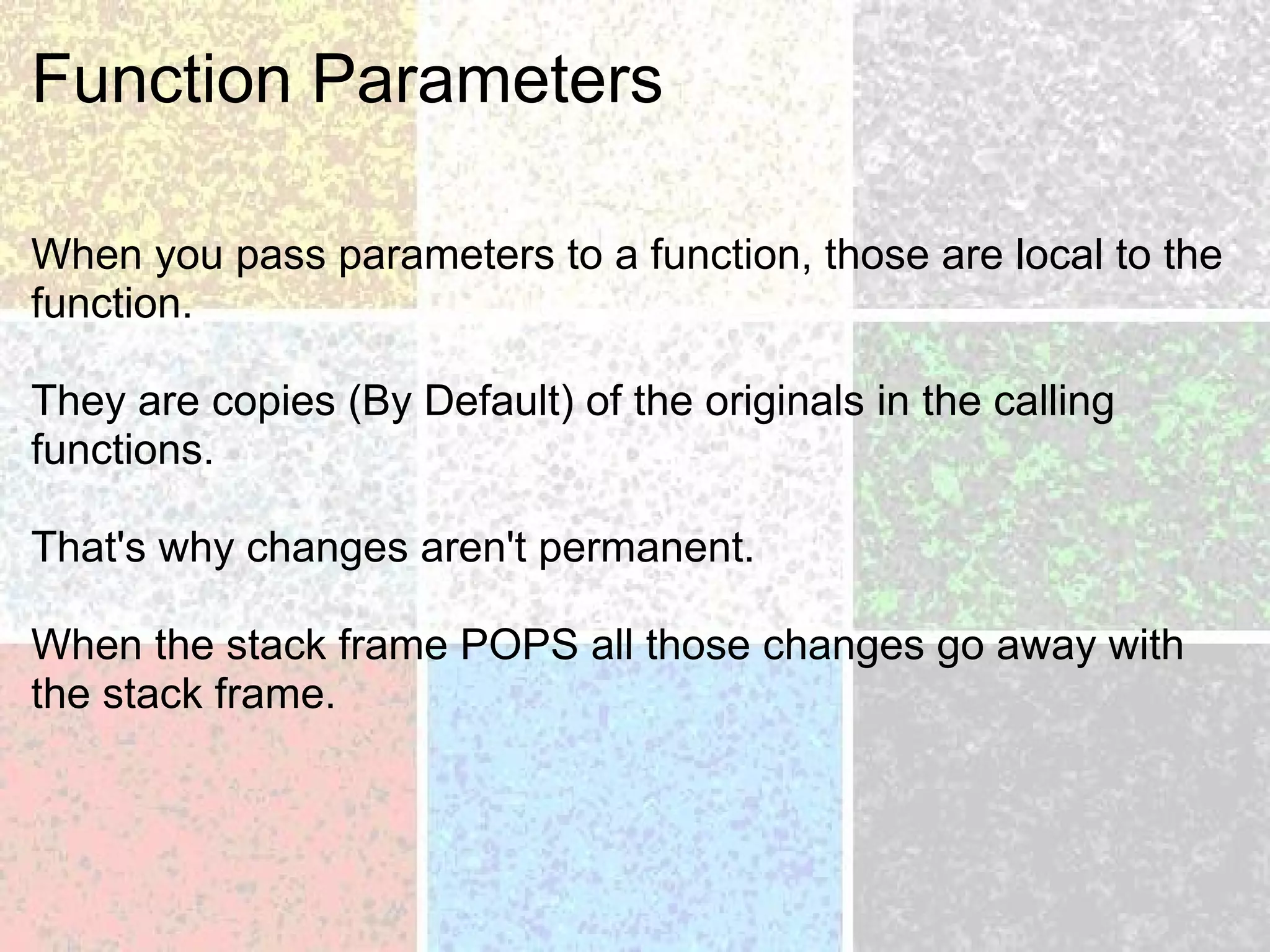 Function Parameters

When you pass parameters to a function, those are local to the function.

They are copies (By Default) of the originals in the calling functions.

That's why changes aren't permanent.

When the stack frame POPS all those changes go away with the stack frame.